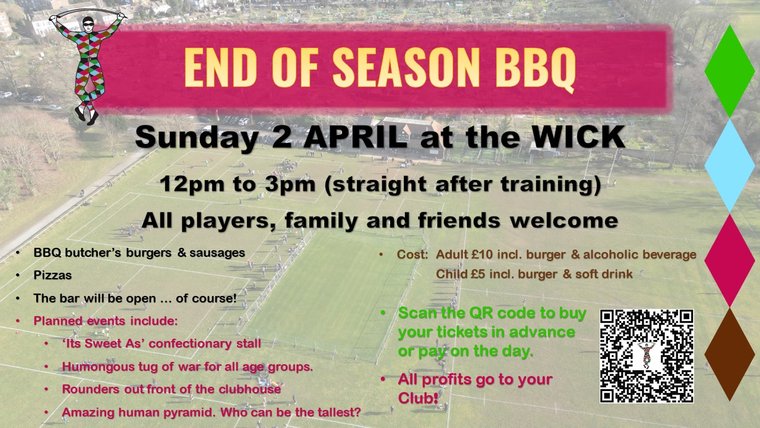 END OF SEASON BBQ

Sunday 2 APRIL at the WICK

12pm to 3pm (straight after training)

All players, family and friends welcome

• BBQ butcher's burgers & sausages
• Pizzas
• The bar will be open … of course!
• Planned events include:
  • 'Its Sweet As' confectionary stall
  • Humongous tug of war for all age groups.
  • Rounders out front of the clubhouse
  • Amazing human pyramid. Who can be the tallest?

• Cost: Adult £10 incl. burger & alcoholic beverage
Child £5 incl. burger & soft drink

• Scan the QR code to buy your tickets in advance or pay on the day.

• All profits go to your Club!